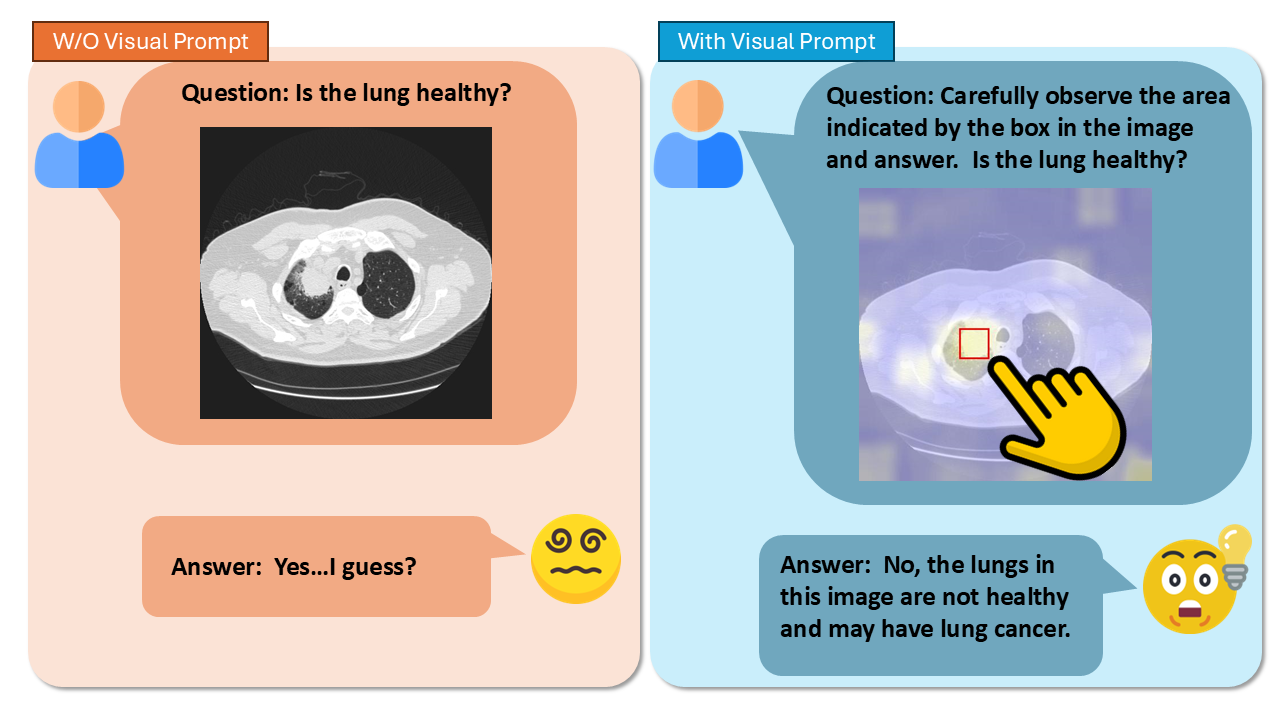 W/O Visual Prompt

Question: Is the lung healthy?

Answer: Yes…I guess?

With Visual Prompt

Question: Carefully observe the area indicated by the box in the image and answer. Is the lung healthy?

Answer: No, the lungs in this image are not healthy and may have lung cancer.